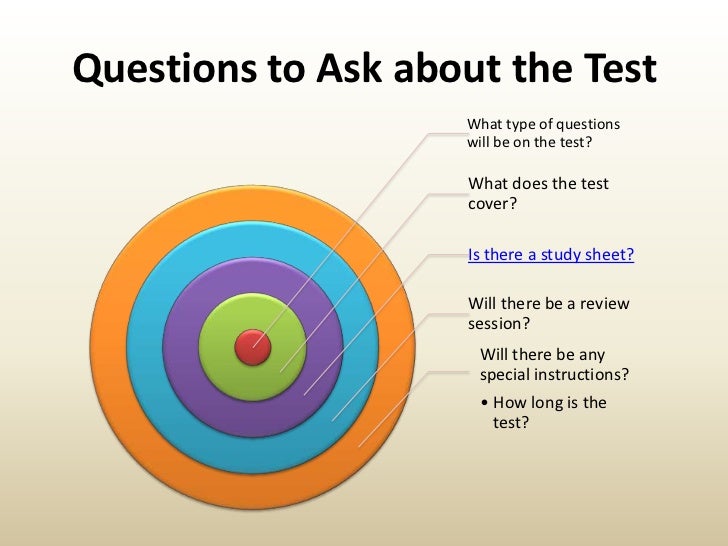 Questions to Ask about the Test

What type of questions will be on the test?

What does the test cover?

Is there a study sheet?

Will there be a review session?

Will there be any special instructions?

• How long is the test?